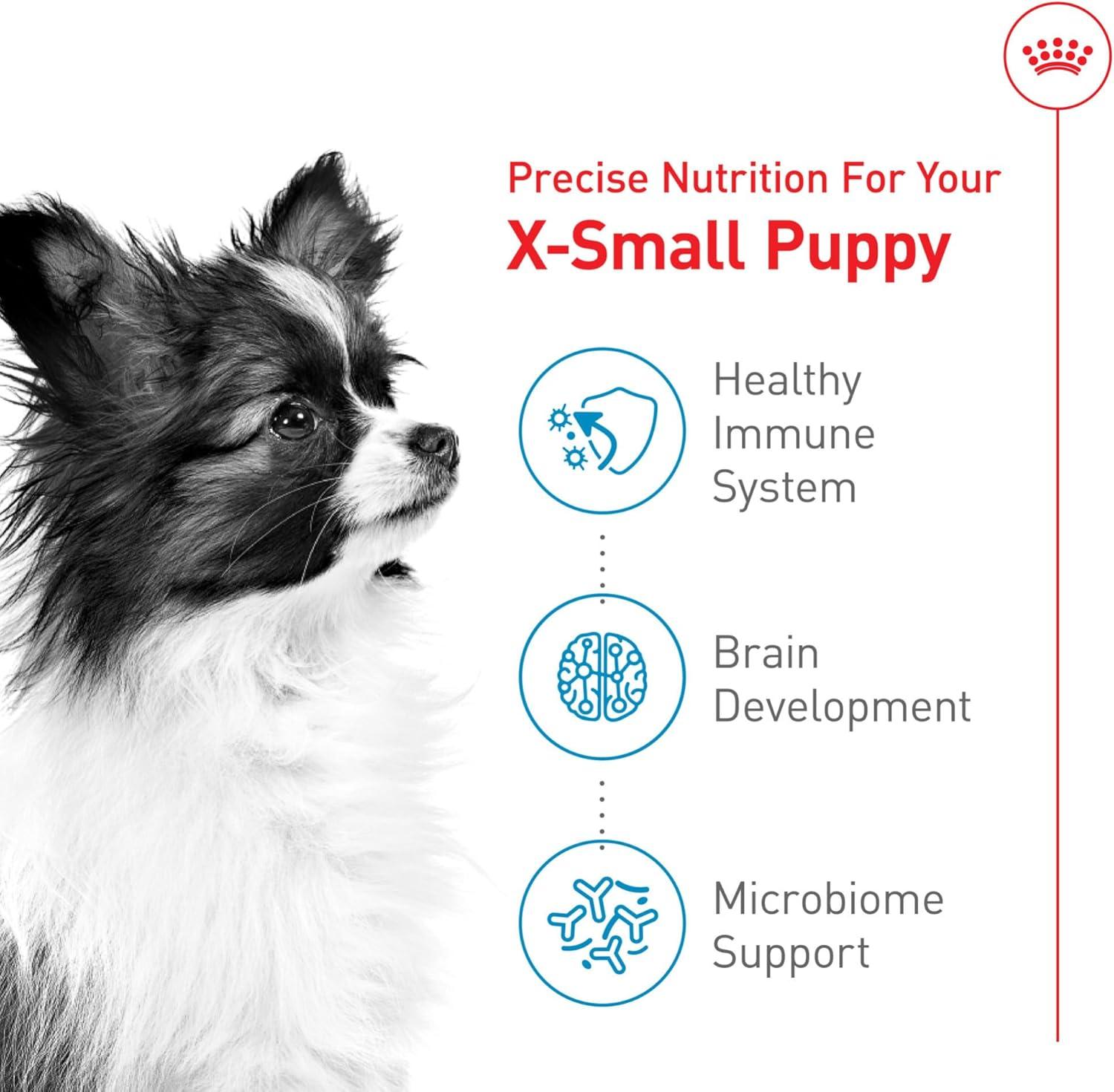 Precise Nutrition For Your
X-Small Puppy

Healthy Immune System

Brain Development

Microbiome Support